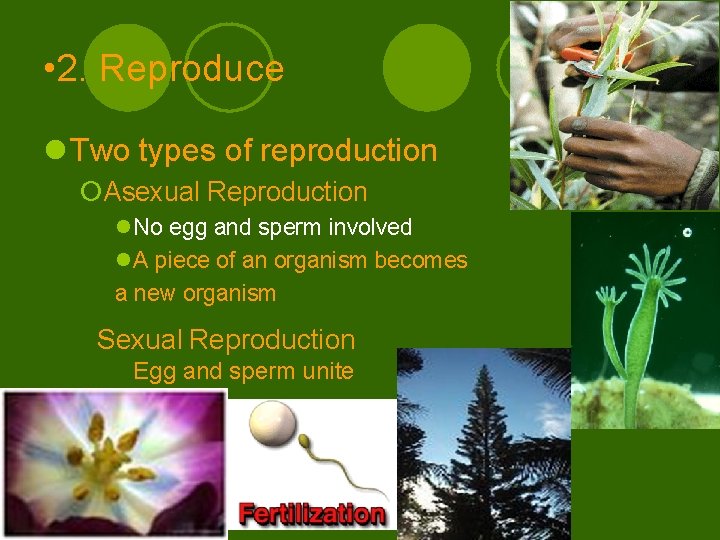 •2. Reproduce

Two types of reproduction

Asexual Reproduction

No egg and sperm involved

A piece of an organism becomes a new organism

Sexual Reproduction

Egg and sperm unite

Fertilization